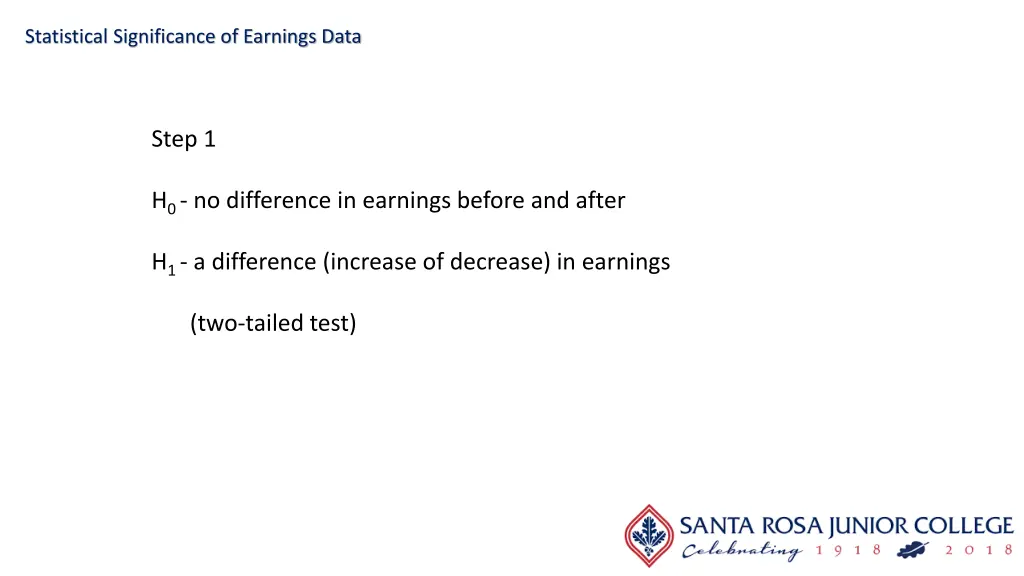 Statistical Significance of Earnings Data

Step 1

$H_0$ - no difference in earnings before and after

$H_1$ - a difference (increase of decrease) in earnings

(two-tailed test)

SANTA ROSA JUNIOR COLLEGE
Celebrating 1918 2018